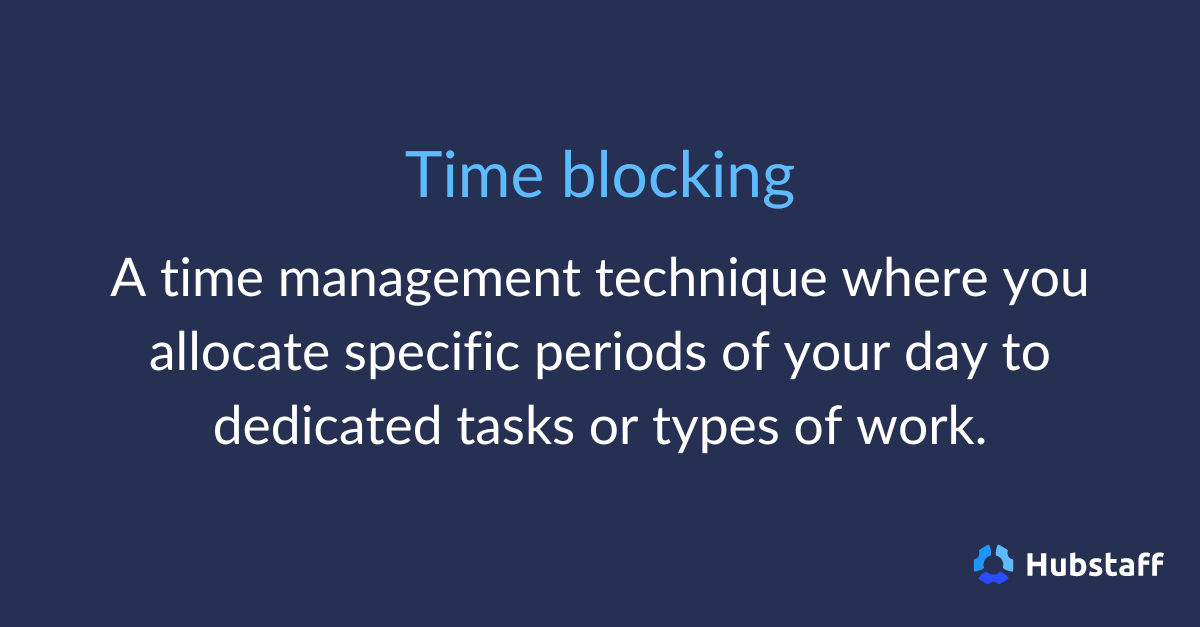 Time blocking

A time management technique where you allocate specific periods of your day to dedicated tasks or types of work.

Hubstaff